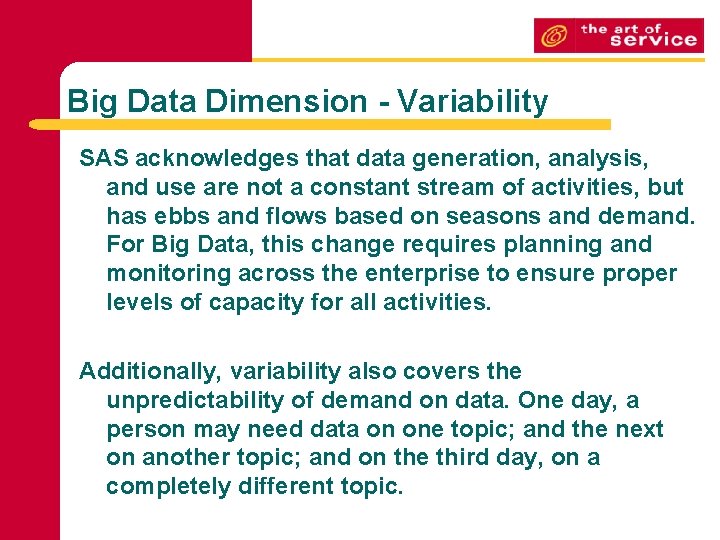 the art of service

Big Data Dimension - Variability

SAS acknowledges that data generation, analysis, and use are not a constant stream of activities, but has ebbs and flows based on seasons and demand. For Big Data, this change requires planning and monitoring across the enterprise to ensure proper levels of capacity for all activities.

Additionally, variability also covers the unpredictability of demand on data. One day, a person may need data on one topic; and the next on another topic; and on the third day, on a completely different topic.